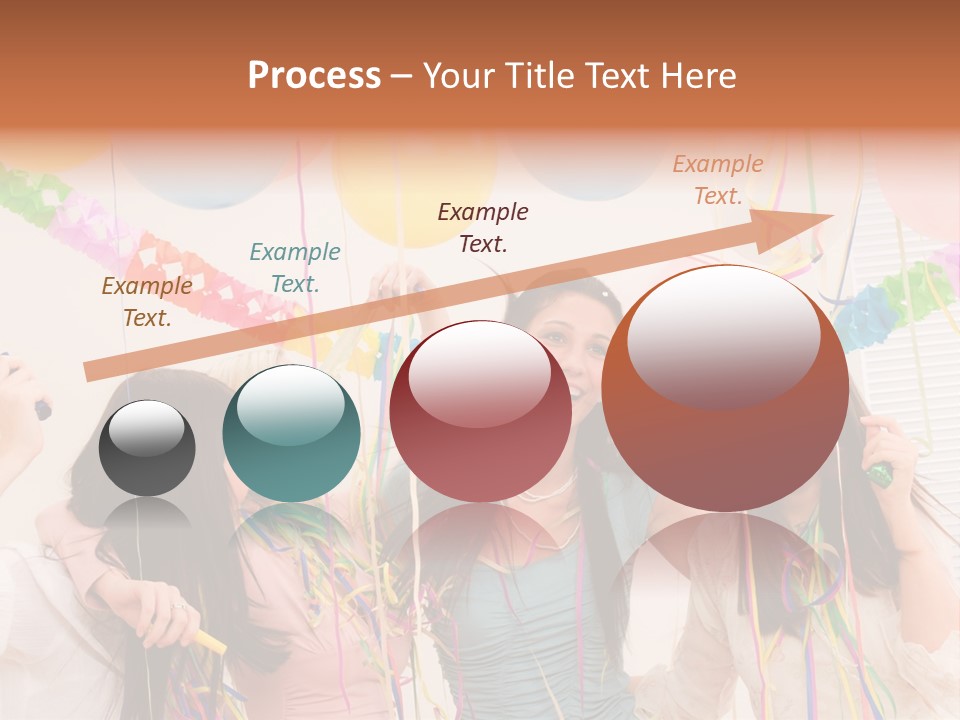 Process – Your Title Text Here

Example Text.

Example Text.

Example Text.

Example Text.